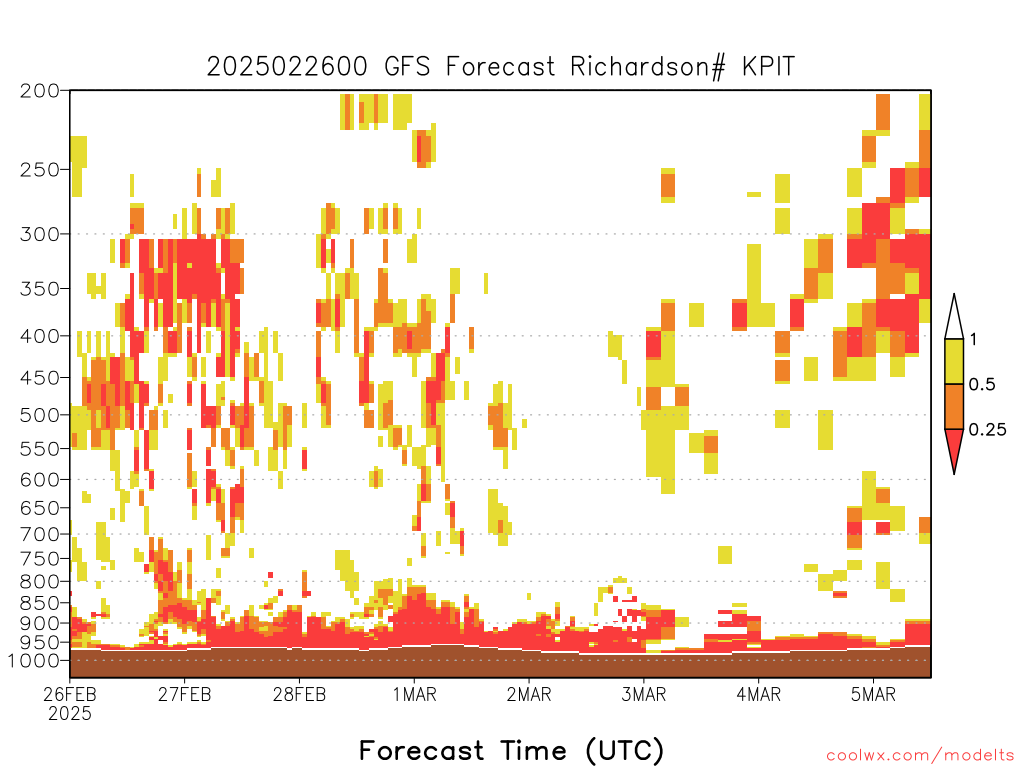 2025022600 GFS Forecast Richardson# KPIT

200
250
300
350
400
450
500
550
600
650
700
750
800
850
900
950
1000

1
0.5
0.25

26FEB 2025
27FEB
28FEB
1MAR
2MAR
3MAR
4MAR
5MAR

Forecast Time (UTC)

coolwx.com/modelts